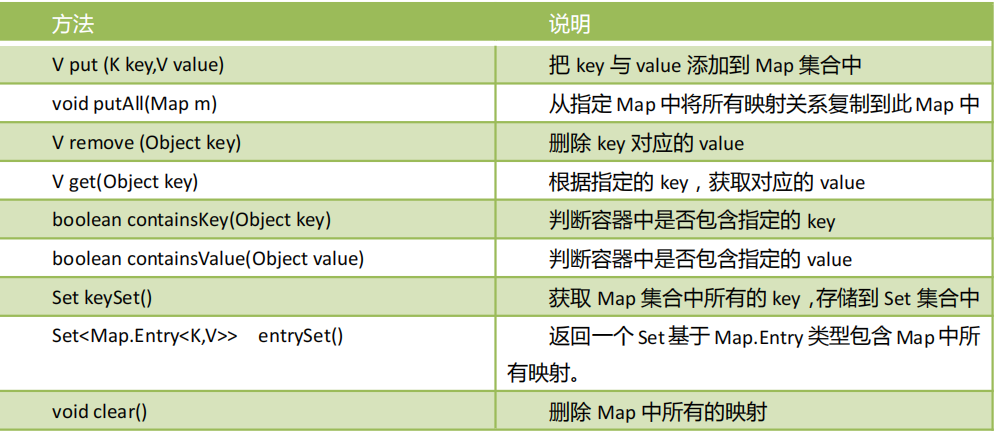 | 方法 | 说明 |
|---|---|
| V put (K key,V value) | 把 key 与 value 添加到 Map 集合中 |
| void putAll(Map m) | 从指定 Map 中将所有映射关系复制到此 Map 中 |
| V remove (Object key) | 删除 key 对应的 value |
| V get(Object key) | 根据指定的 key，获取对应的 value |
| boolean containsKey(Object key) | 判断容器中是否包含指定的 key |
| boolean containsValue(Object value) | 判断容器中是否包含指定的 value |
| Set keySet() | 获取 Map 集合中所有的 key ,存储到 Set 集合中 |
| Set<Map.Entry<K,V>> entrySet() | 返回一个 Set 基于 Map.Entry 类型包含 Map 中所有映射。 |
| void clear() | 删除 Map 中所有的映射 |